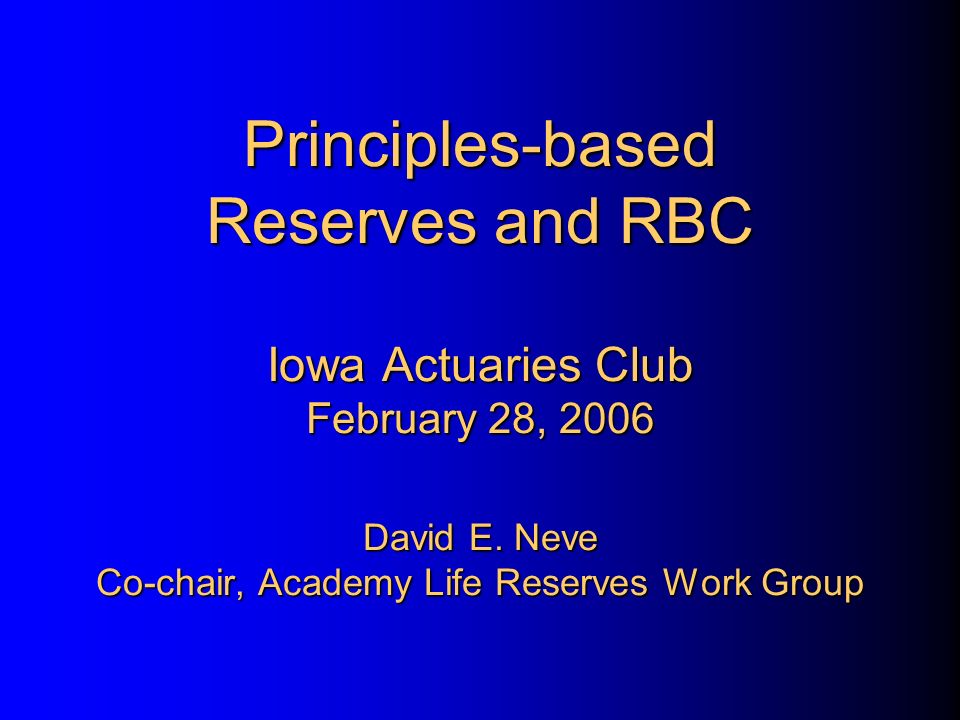 Principles-based Reserves and RBC

Iowa Actuaries Club
February 28, 2006

David E. Neve
Co-chair, Academy Life Reserves Work Group